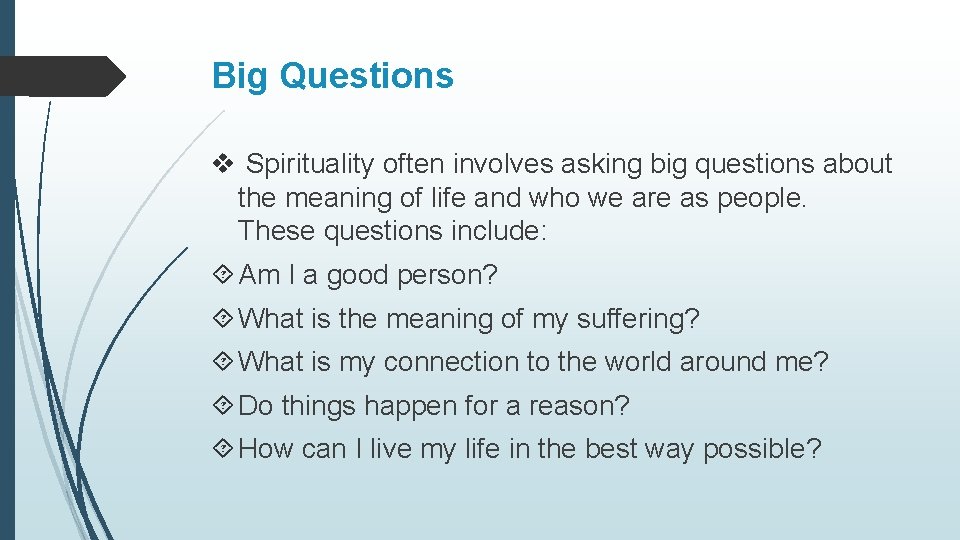 Big Questions

❖ Spirituality often involves asking big questions about the meaning of life and who we are as people. These questions include:

⟐ Am I a good person?

⟐ What is the meaning of my suffering?

⟐ What is my connection to the world around me?

⟐ Do things happen for a reason?

⟐ How can I live my life in the best way possible?